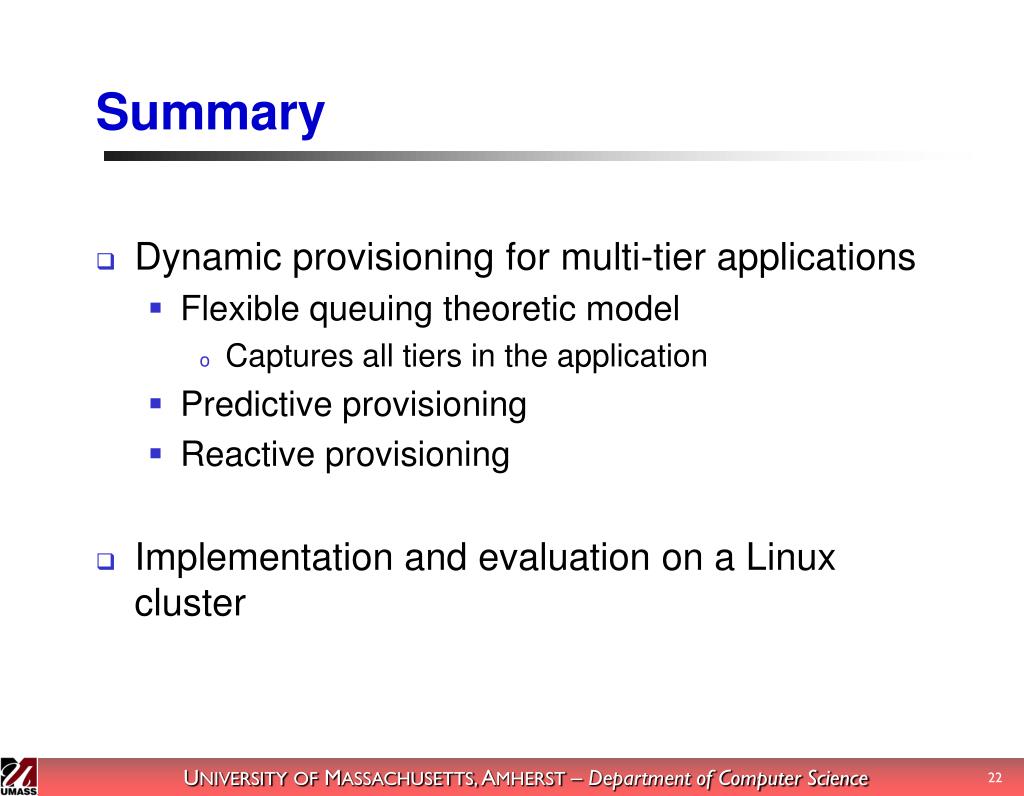 Summary

Dynamic provisioning for multi-tier applications

Flexible queuing theoretic model

Captures all tiers in the application

Predictive provisioning

Reactive provisioning

Implementation and evaluation on a Linux cluster

UMASS

UNIVERSITY OF MASSACHUSETTS, AMHERST – Department of Computer Science

22